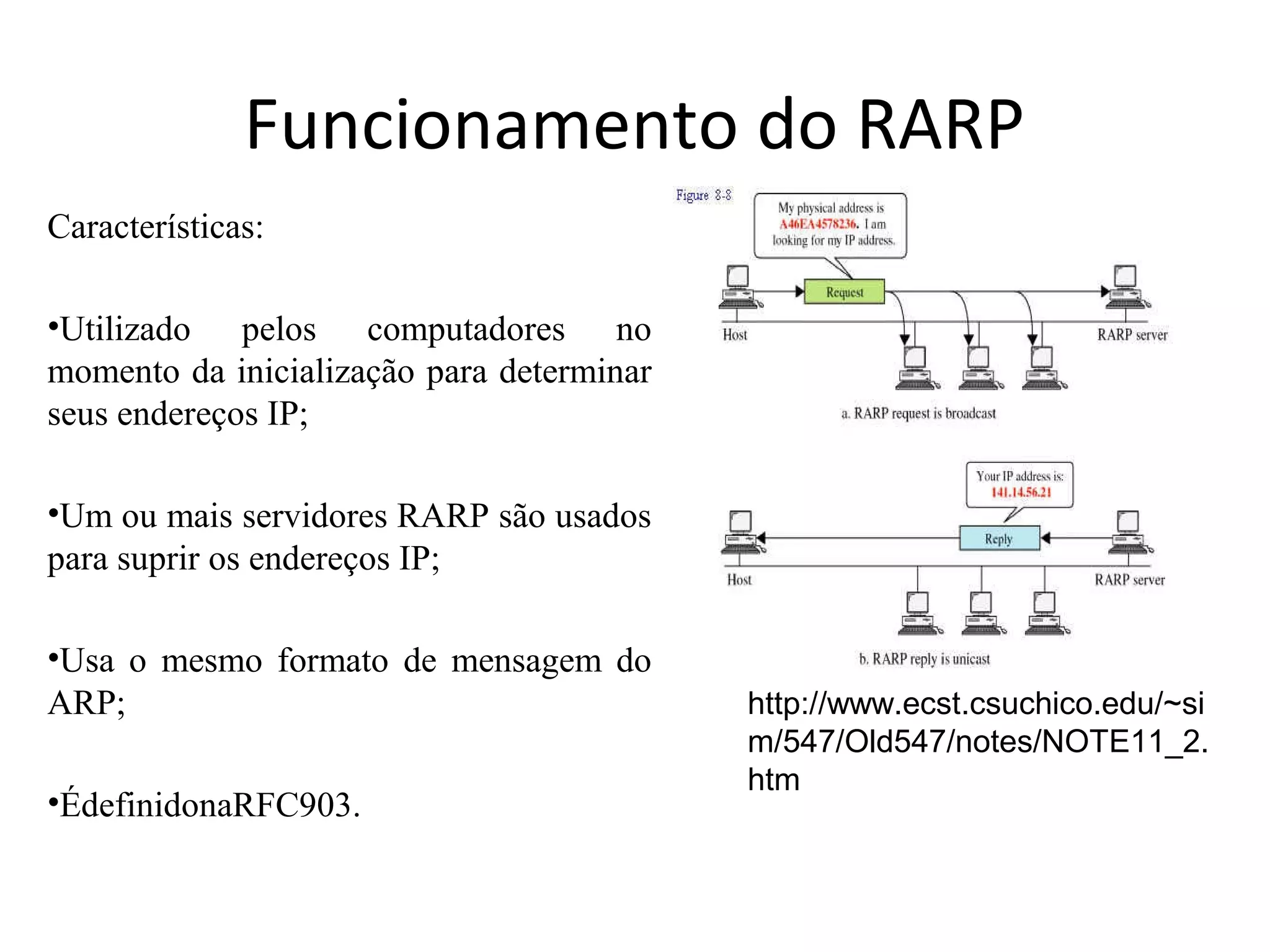 Funcionamento do RARP

Características:

•Utilizado pelos computadores no momento da inicialização para determinar seus endereços IP;

•Um ou mais servidores RARP são usados para suprir os endereços IP;

•Usa o mesmo formato de mensagem do ARP;

•ÉdefinidonaRFC903.

Figure 8-8

My physical address is A46EA4578236. I am looking for my IP address.

Request

Host

RARP server

a. RARP request is broadcast

Your IP address is: 141.14.56.21

Reply

Host

RARP server

b. RARP reply is unicast

http://www.ecst.csuchico.edu/~sim/547/Old547/notes/NOTE11_2.htm